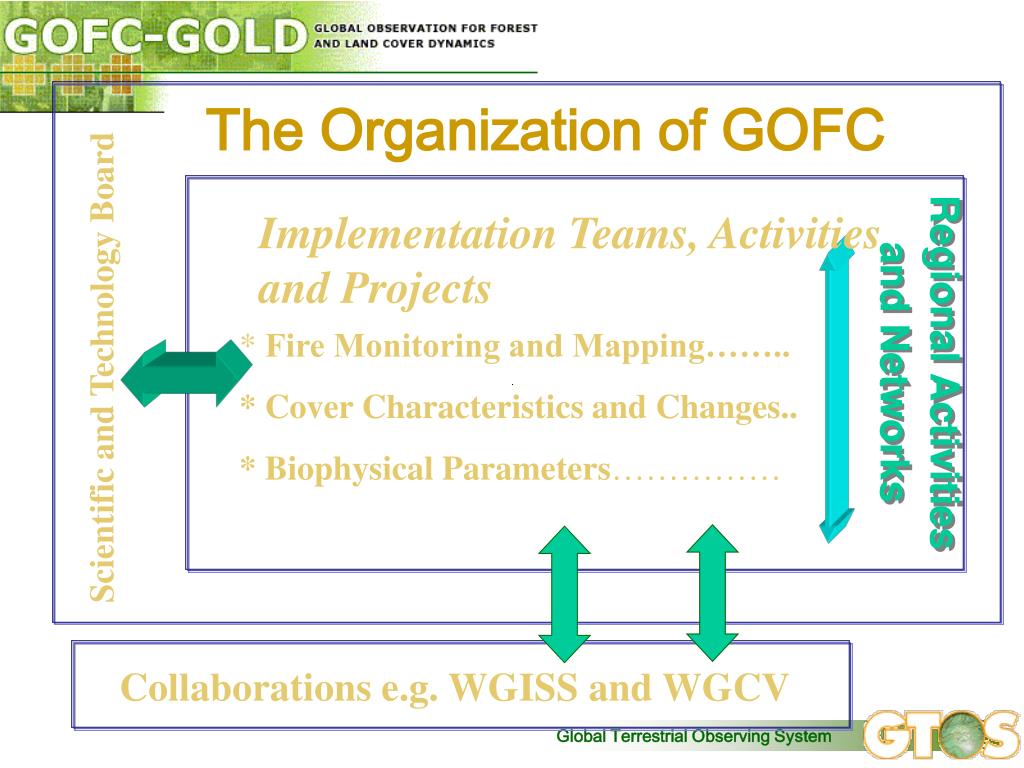 GOFC-GOLD GLOBAL OBSERVATION FOR FOREST AND LAND COVER DYNAMICS

The Organization of GOFC

Scientific and Technology Board

Implementation Teams, Activities and Projects

* Fire Monitoring and Mapping……..

* Cover Characteristics and Changes..

* Biophysical Parameters……………

Regional Activities and Networks

Collaborations e.g. WGISS and WGCV

Global Terrestrial Observing System

GTOS